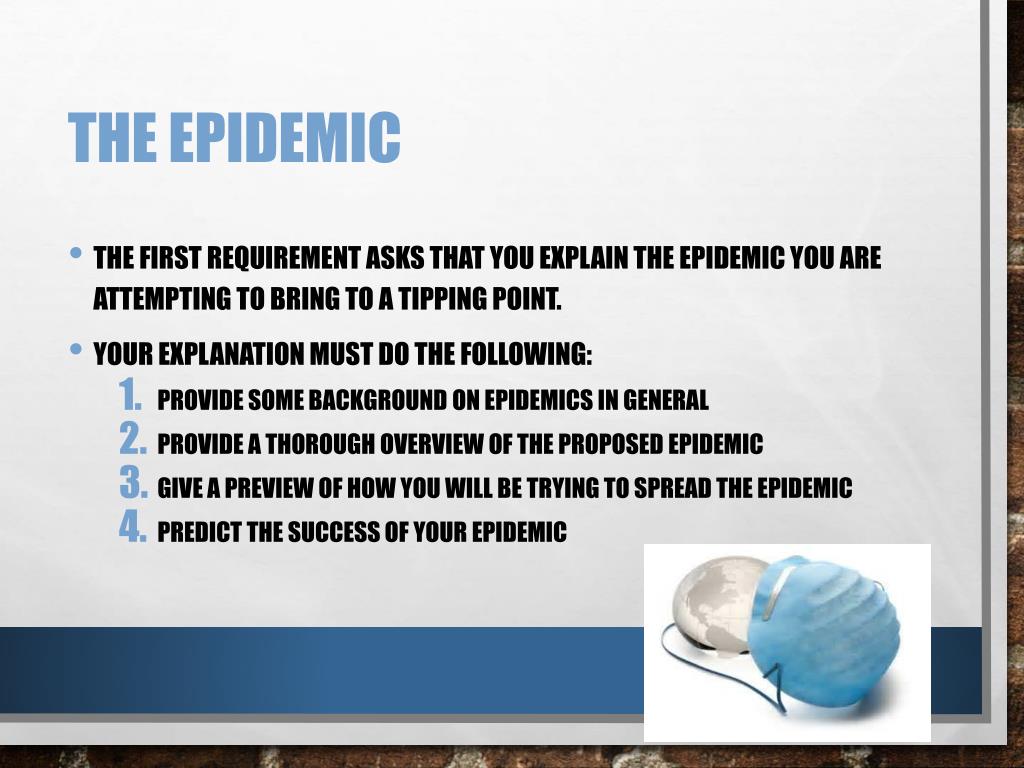 THE EPIDEMIC

• THE FIRST REQUIREMENT ASKS THAT YOU EXPLAIN THE EPIDEMIC YOU ARE ATTEMPTING TO BRING TO A TIPPING POINT.

• YOUR EXPLANATION MUST DO THE FOLLOWING:
1. PROVIDE SOME BACKGROUND ON EPIDEMICS IN GENERAL
2. PROVIDE A THOROUGH OVERVIEW OF THE PROPOSED EPIDEMIC
3. GIVE A PREVIEW OF HOW YOU WILL BE TRYING TO SPREAD THE EPIDEMIC
4. PREDICT THE SUCCESS OF YOUR EPIDEMIC